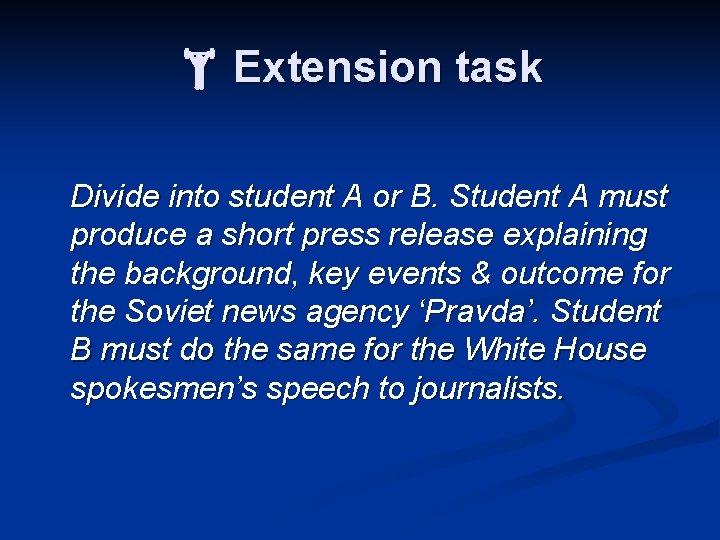 Extension task

Divide into student A or B. Student A must produce a short press release explaining the background, key events & outcome for the Soviet news agency 'Pravda'. Student B must do the same for the White House spokesmen's speech to journalists.